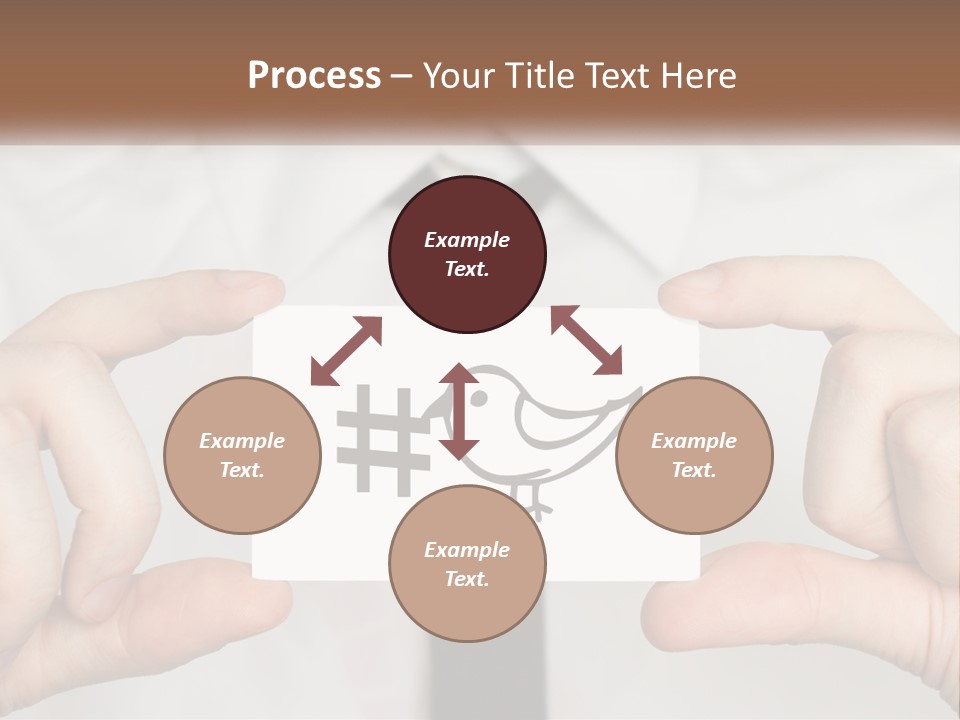 Process – Your Title Text Here

Example Text.

Example Text.

Example Text.

Example Text.